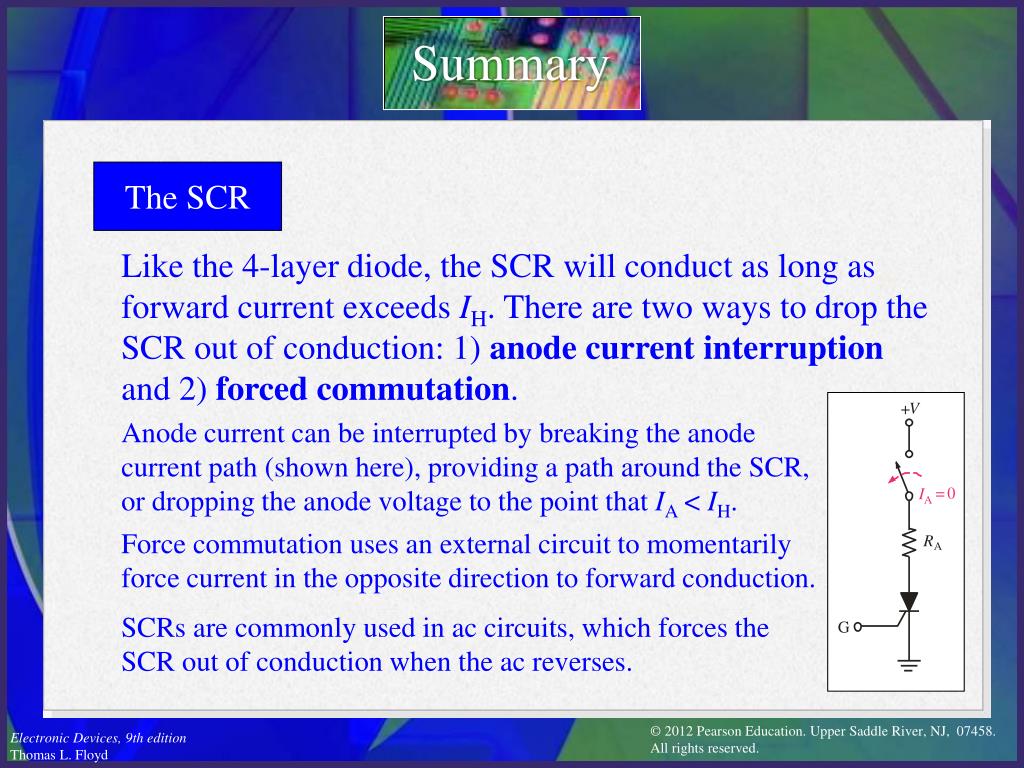 Summary

The SCR

Like the 4-layer diode, the SCR will conduct as long as forward current exceeds $I_H$. There are two ways to drop the SCR out of conduction: 1) **anode current interruption** and 2) **forced commutation**.

Anode current can be interrupted by breaking the anode current path (shown here), providing a path around the SCR, or dropping the anode voltage to the point that $I_A < I_H$.

Force commutation uses an external circuit to momentarily force current in the opposite direction to forward conduction.

SCRs are commonly used in ac circuits, which forces the SCR out of conduction when the ac reverses.

$+V$

$I_A = 0$

$R_A$

G

Electronic Devices, 9th edition
Thomas L. Floyd

© 2012 Pearson Education. Upper Saddle River, NJ, 07458. All rights reserved.